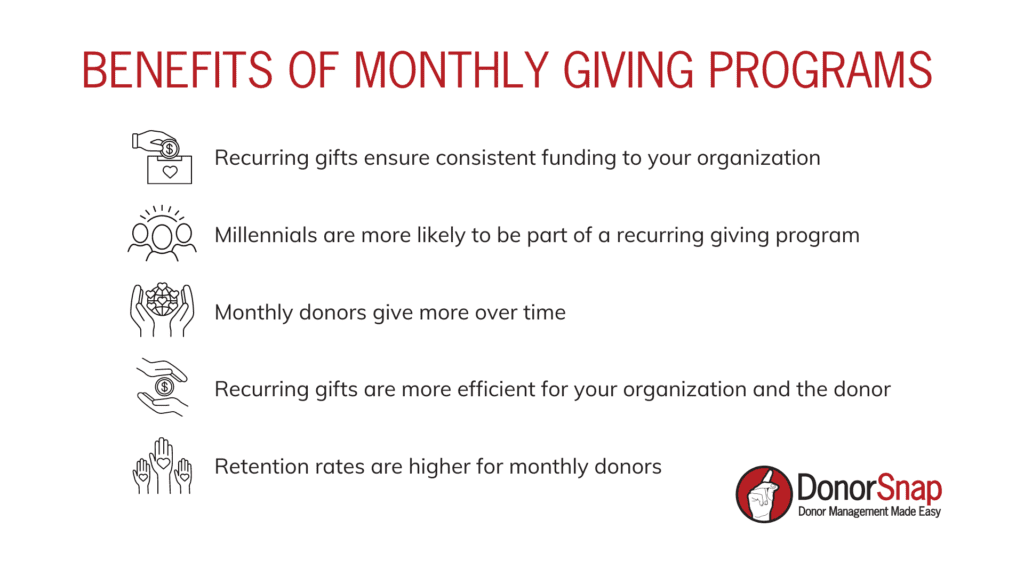 BENEFITS OF MONTHLY GIVING PROGRAMS

Recurring gifts ensure consistent funding to your organization

Millennials are more likely to be part of a recurring giving program

Monthly donors give more over time

Recurring gifts are more efficient for your organization and the donor

Retention rates are higher for monthly donors

DonorSnap
Donor Management Made Easy